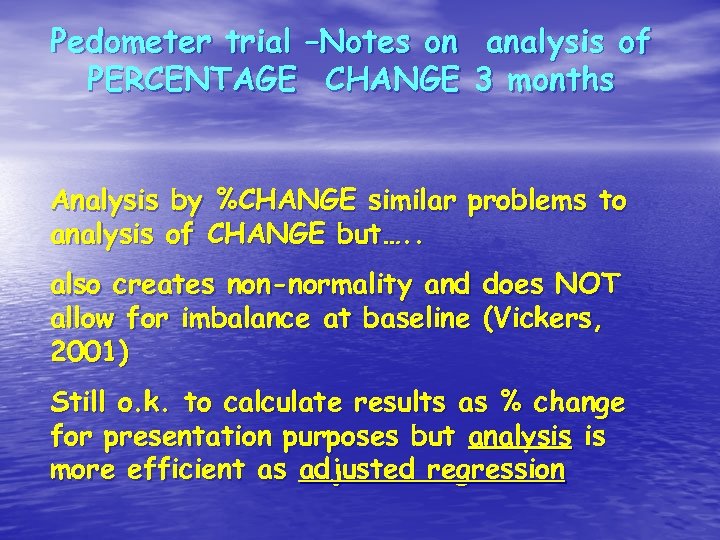 Pedometer trial –Notes on analysis of PERCENTAGE CHANGE 3 months

Analysis by %CHANGE similar problems to analysis of CHANGE but…..

also creates non-normality and does NOT allow for imbalance at baseline (Vickers, 2001)

Still o.k. to calculate results as % change for presentation purposes but analysis is more efficient as adjusted regression